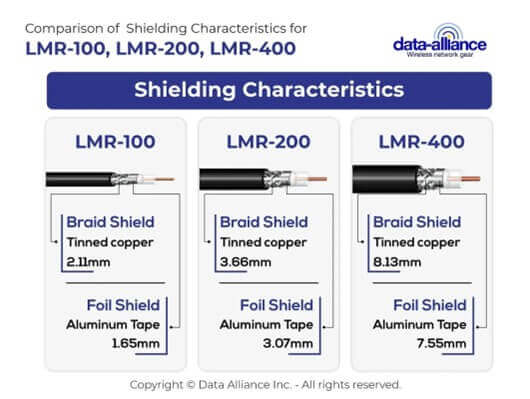 Comparison of Shielding Characteristics for
LMR-100, LMR-200, LMR-400

data-alliance
Wireless network gear

Shielding Characteristics

LMR-100

Braid Shield
Tinned copper
2.11mm

Foil Shield
Aluminum Tape
1.65mm

LMR-200

Braid Shield
Tinned copper
3.66mm

Foil Shield
Aluminum Tape
3.07mm

LMR-400

Braid Shield
Tinned copper
8.13mm

Foil Shield
Aluminum Tape
7.55mm

Copyright © Data Alliance Inc. - All rights reserved.